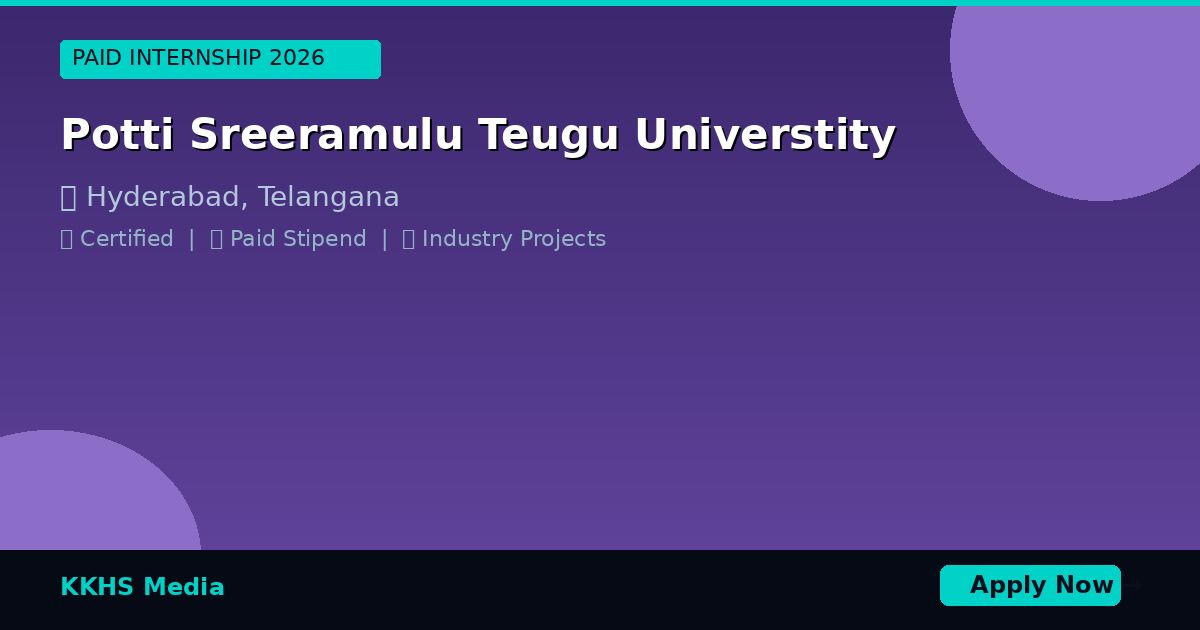 PAID INTERNSHIP 2026

Potti Sreeramulu Teugu Universtity

Hyderabad, Telangana

Certified | Paid Stipend | Industry Projects

KKHS Media

Apply Now